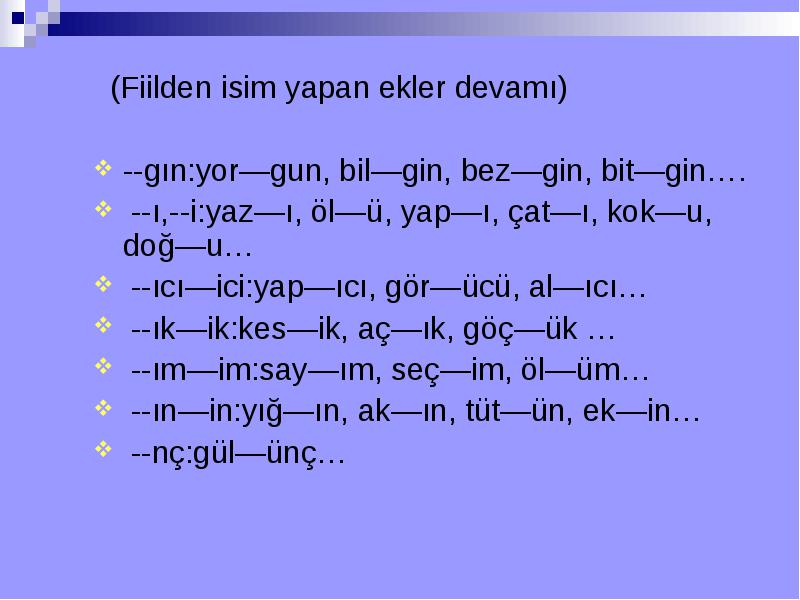 (Fiilden isim yapan ekler devamı)

--gın:yor—gun, bil—gin, bez—gin, bit—gin….

--ı,--i:yaz—ı, öl—ü, yap—ı, çat—ı, kok—u, doğ—u…

--ıcı—ici:yap—ıcı, gör—ücü, al—ıcı…

--ık—ik:kes—ik, aç—ık, göç—ük …

--ım—im:say—ım, seç—im, öl—üm…

--ın—in:yığ—ın, ak—ın, tüt—ün, ek—in…

--nç:gül—ünç…